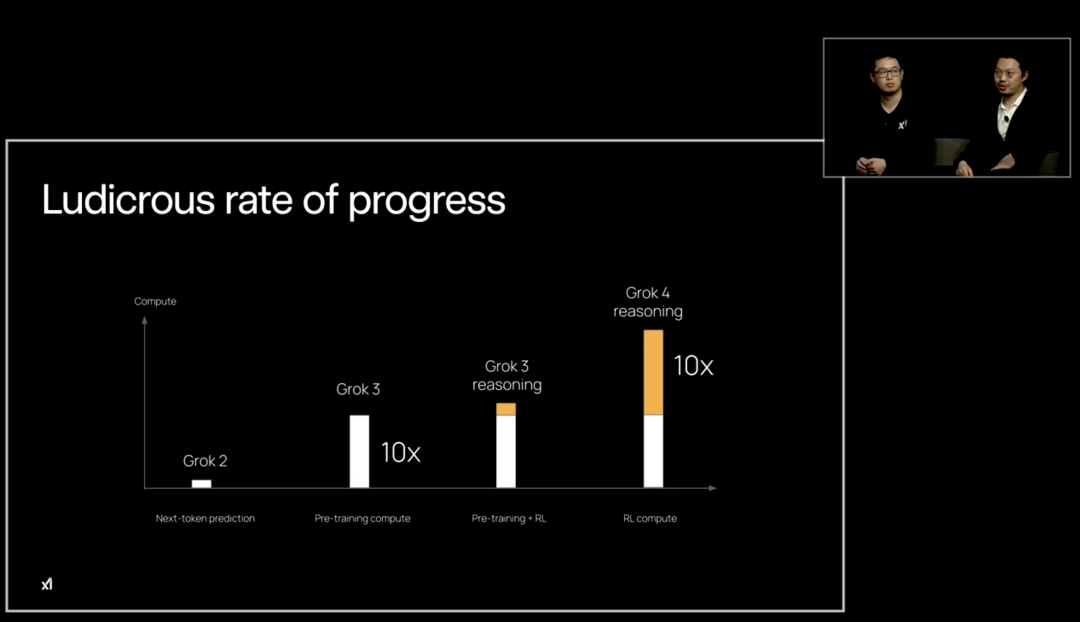 Ludicrous rate of progress

Compute

Grok 2

Grok 3

10x

Grok 3 reasoning

Grok 4 reasoning

10x

Next-token prediction

Pre-training compute

Pre-training + RL

RL compute

xI